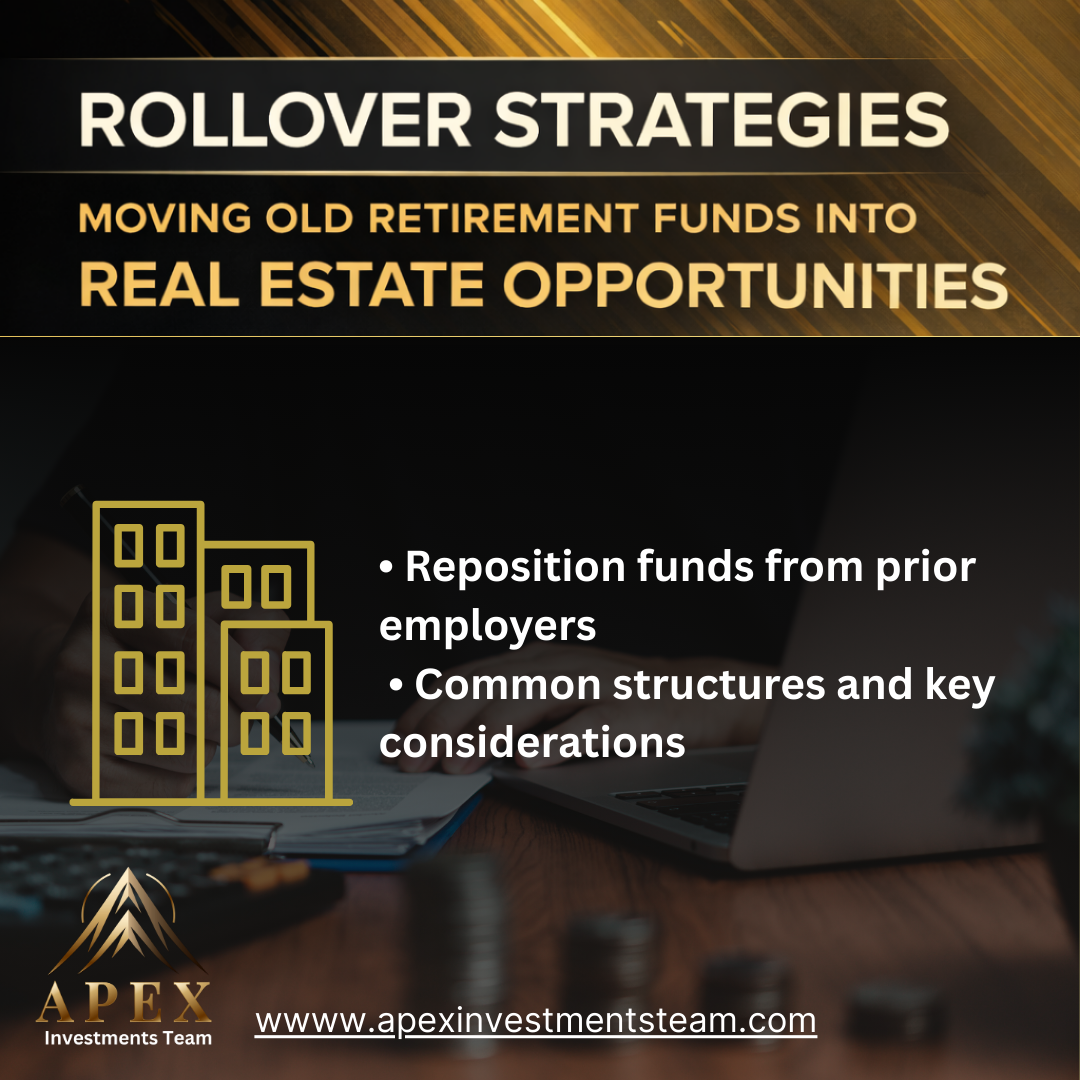 ROLLOVER STRATEGIES

MOVING OLD RETIREMENT FUNDS INTO REAL ESTATE OPPORTUNITIES

• Reposition funds from prior employers
• Common structures and key considerations

APEX
Investments Team

wwww.apexinvestmentsteam.com